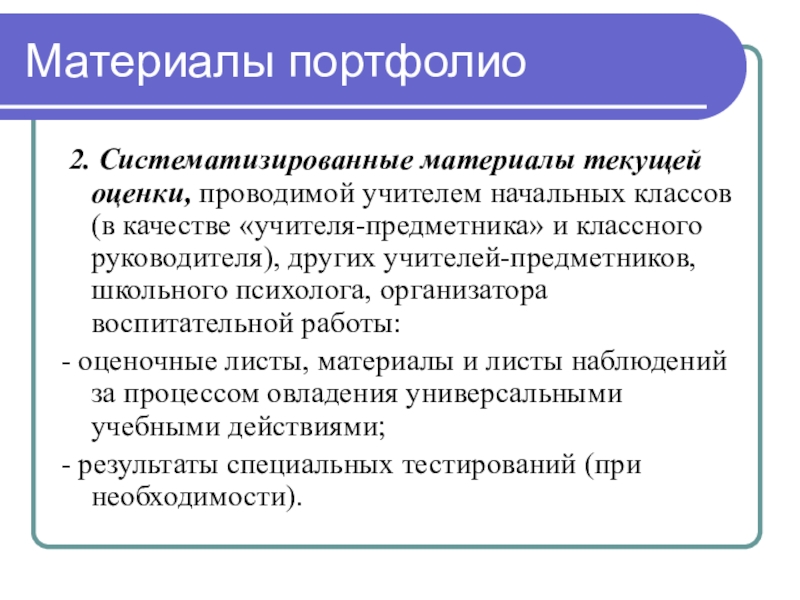 Материалы портфолио

2. Систематизированные материалы текущей оценки, проводимой учителем начальных классов (в качестве «учителя-предметника» и классного руководителя), других учителей-предметников, школьного психолога, организатора воспитательной работы:

- оценочные листы, материалы и листы наблюдений за процессом овладения универсальными учебными действиями;

- результаты специальных тестирований (при необходимости).